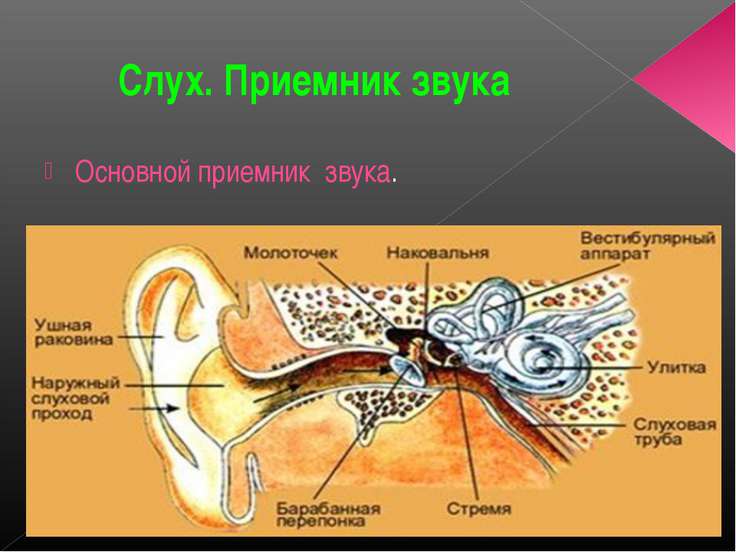 Слух. Приемник звука

Основной приемник звука.

Молоточек

Наковальня

Вестибулярный аппарат

Ушная раковина

Наружный слуховой проход

Улитка

Слуховая труба

Барабанная перепонка

Стремя